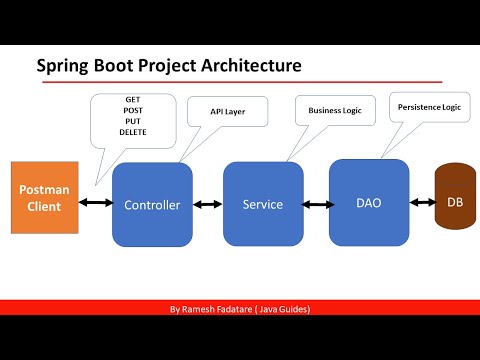 Spring Boot Project Architecture

GET
POST
PUT
DELETE

API Layer

Business Logic

Persistence Logic

Postman Client

Controller

Service

DAO

DB

By Ramesh Fadatare ( Java Guides)